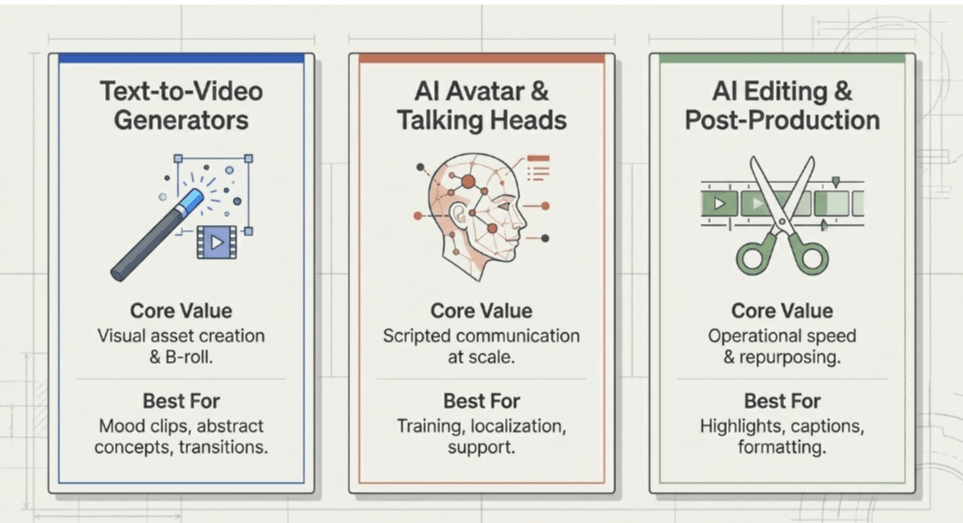 Text-to-Video Generators

Core Value
Visual asset creation & B-roll.

Best For
Mood clips, abstract concepts, transitions.

AI Avatar & Talking Heads

Core Value
Scripted communication at scale.

Best For
Training, localization, support.

AI Editing & Post-Production

Core Value
Operational speed & repurposing.

Best For
Highlights, captions, formatting.